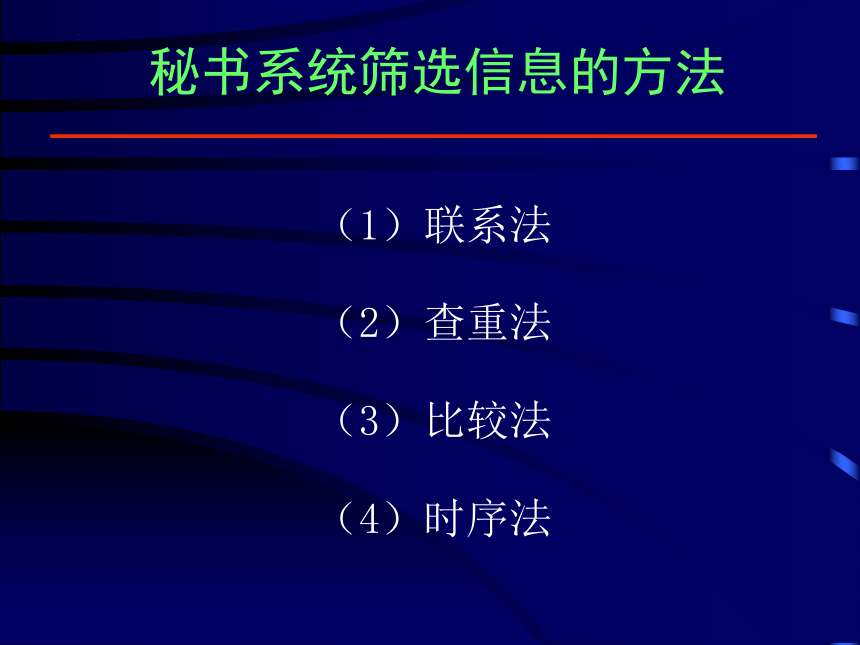 秘书系统筛选信息的方法

（1）联系法

（2）查重法

（3）比较法

（4）时序法